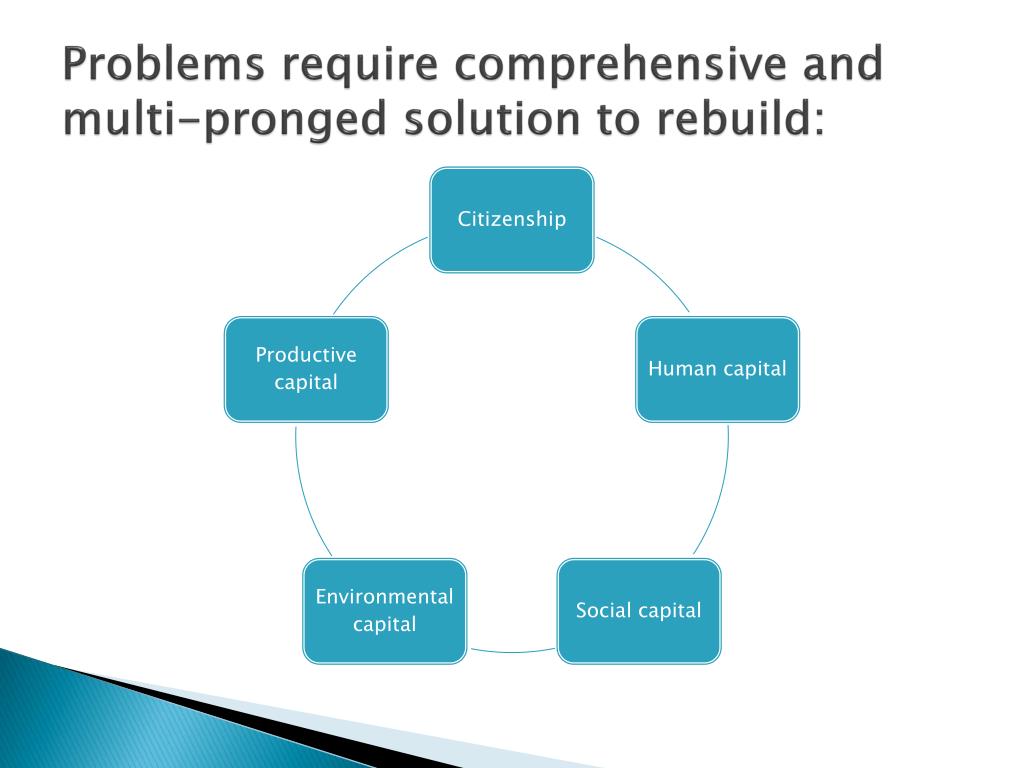 Problems require comprehensive and multi-pronged solution to rebuild:

Citizenship

Human capital

Social capital

Environmental capital

Productive capital